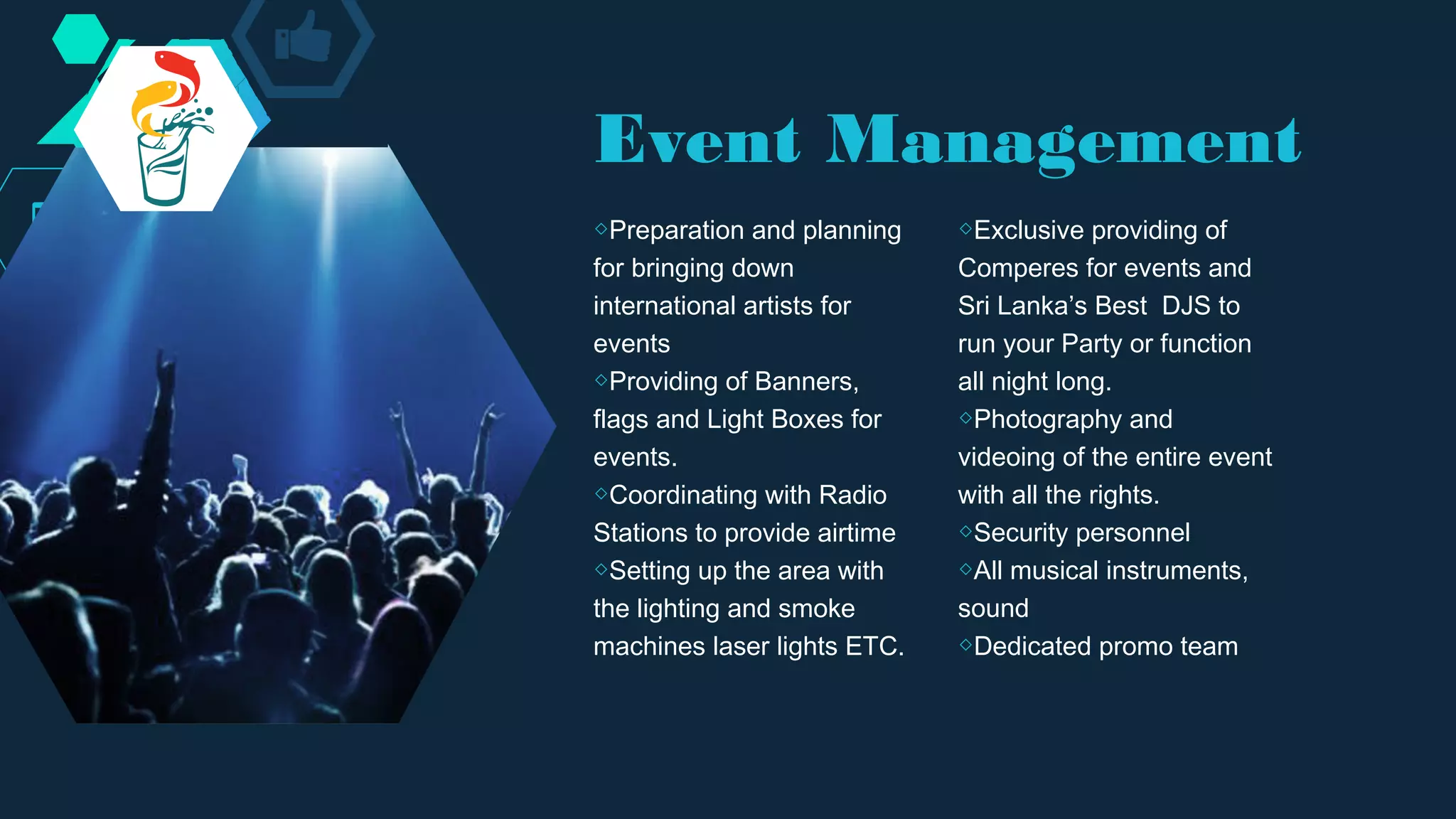 Event Management

◇Preparation and planning for bringing down international artists for events
◇Providing of Banners, flags and Light Boxes for events.
◇Coordinating with Radio Stations to provide airtime
◇Setting up the area with the lighting and smoke machines laser lights ETC.

◇Exclusive providing of Comperes for events and Sri Lanka's Best DJS to run your Party or function all night long.
◇Photography and videoing of the entire event with all the rights.
◇Security personnel
◇All musical instruments, sound
◇Dedicated promo team